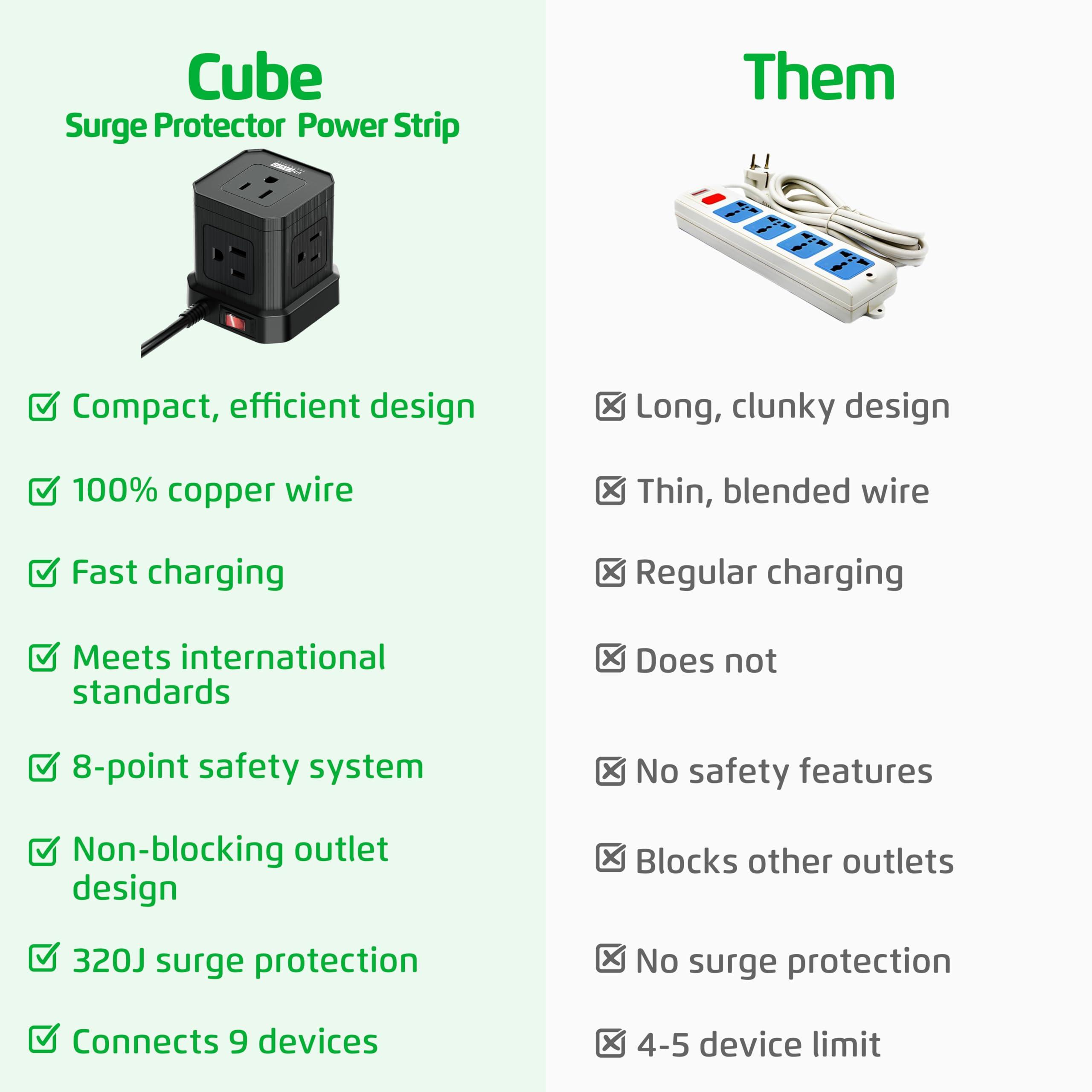 Cube
Surge Protector Power Strip

Compact, efficient design

100% copper wire

Fast charging

Meets international standards

8-point safety system

Non-blocking outlet design

320J surge protection

Connects 9 devices

Them

Long, clunky design

Thin, blended wire

Regular charging

Does not

No safety features

Blocks other outlets

No surge protection

4-5 device limit